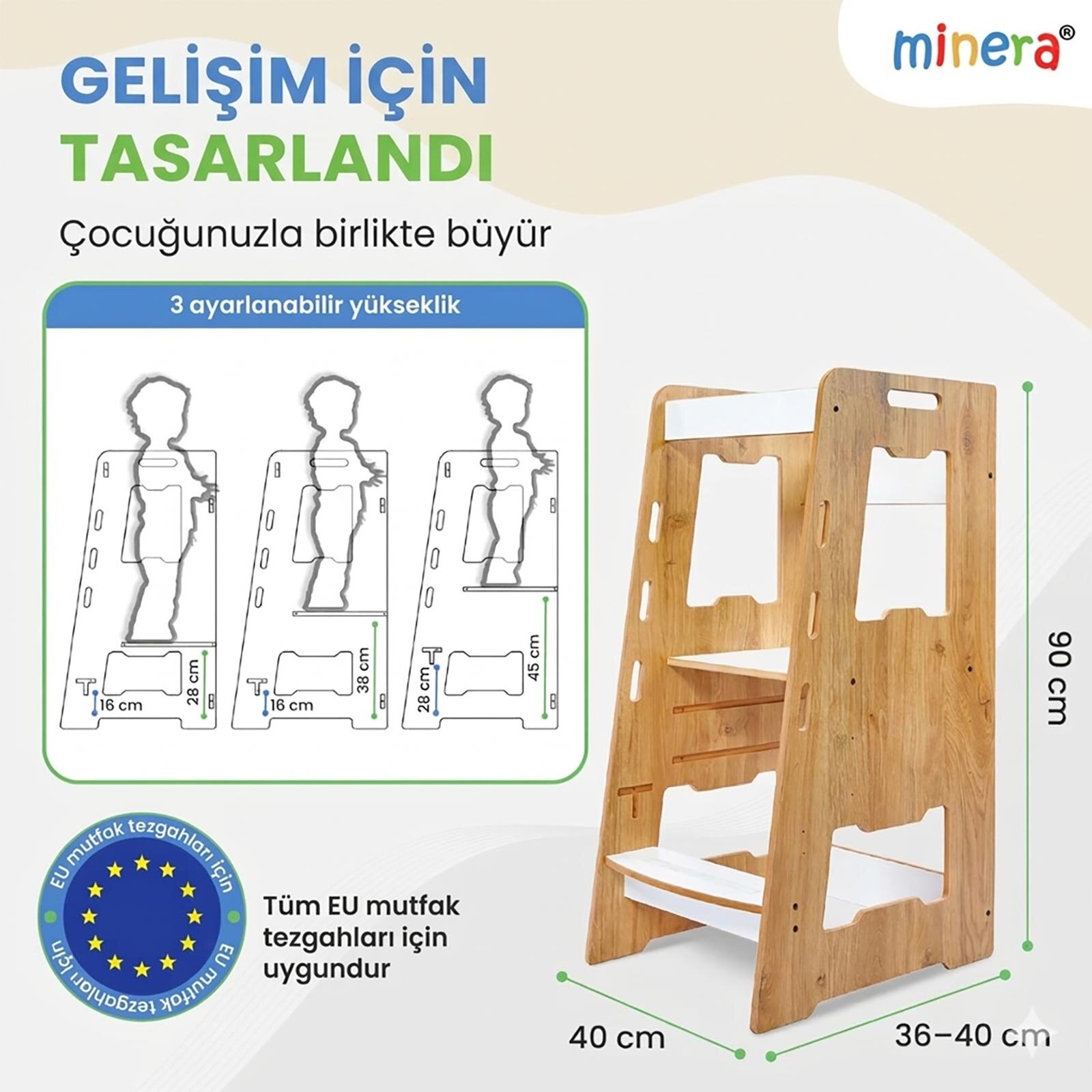 minera®

GELİŞİM İÇİN TASARLANDI

Çocuğunuzla birlikte büyür

3 ayarlanabilir yükseklik

16 cm
28 cm

16 cm
38 cm

28 cm
45 cm

EU mutfak tezgahları için
EU mutfak tezgahları için

Tüm EU mutfak tezgahları için uygundur

90 cm

40 cm

36–40 cm